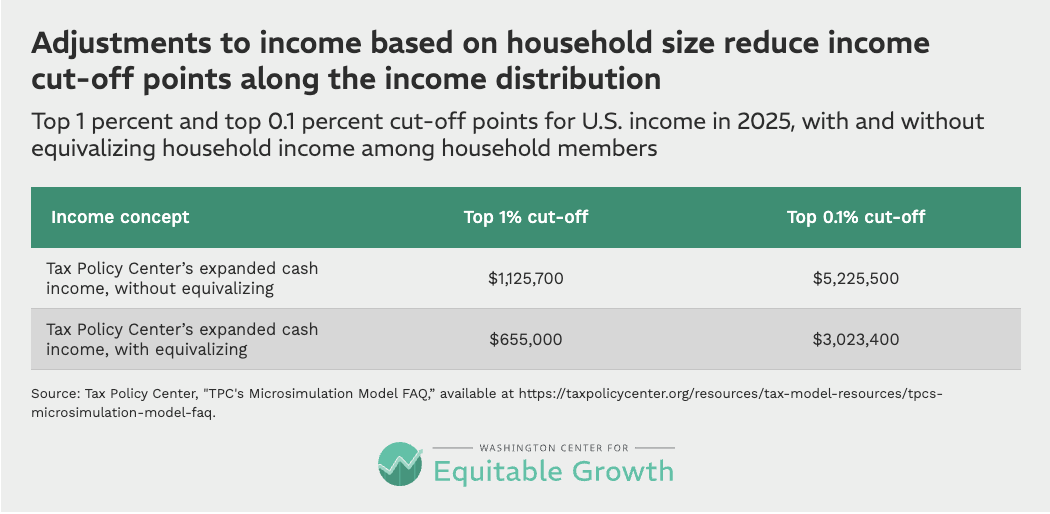 Adjustments to income based on household size reduce income cut-off points along the income distribution

Top 1 percent and top 0.1 percent cut-off points for U.S. income in 2025, with and without equivalizing household income among household members

| Income concept | Top 1% cut-off | Top 0.1% cut-off |
|---|---|---|
| Tax Policy Center's expanded cash income, without equivalizing | \$1,125,700 | \$5,225,500 |
| Tax Policy Center's expanded cash income, with equivalizing | \$655,000 | \$3,023,400 |

Source: Tax Policy Center, "TPC's Microsimulation Model FAQ," available at https://taxpolicycenter.org/resources/tax-model-resources/tpcs-microsimulation-model-faq.

WASHINGTON CENTER FOR
Equitable Growth